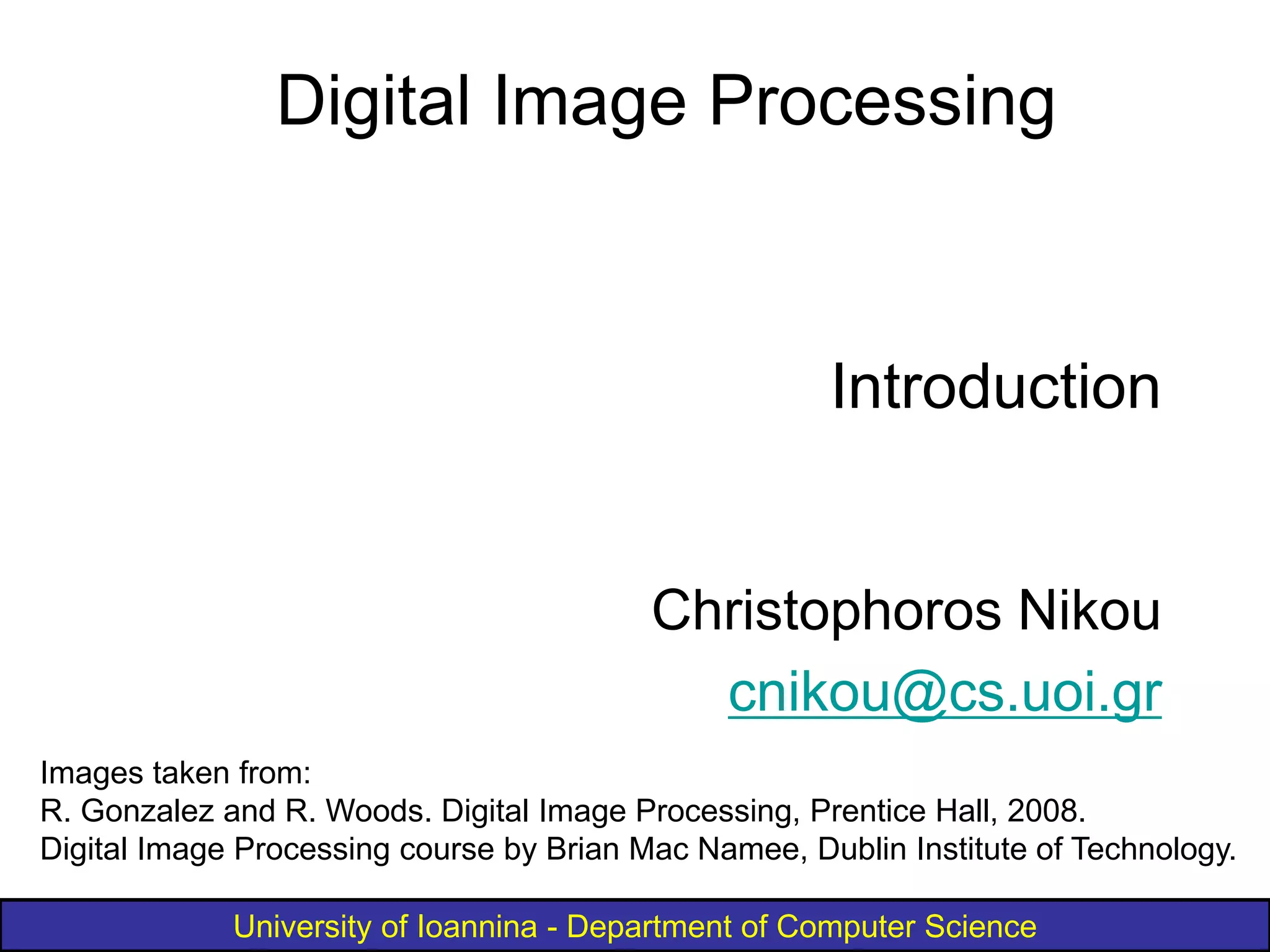 Digital Image Processing

Introduction

Christophoros Nikou

cnikou@cs.uoi.gr

Images taken from:
R. Gonzalez and R. Woods. Digital Image Processing, Prentice Hall, 2008.
Digital Image Processing course by Brian Mac Namee, Dublin Institute of Technology.

University of Ioannina - Department of Computer Science